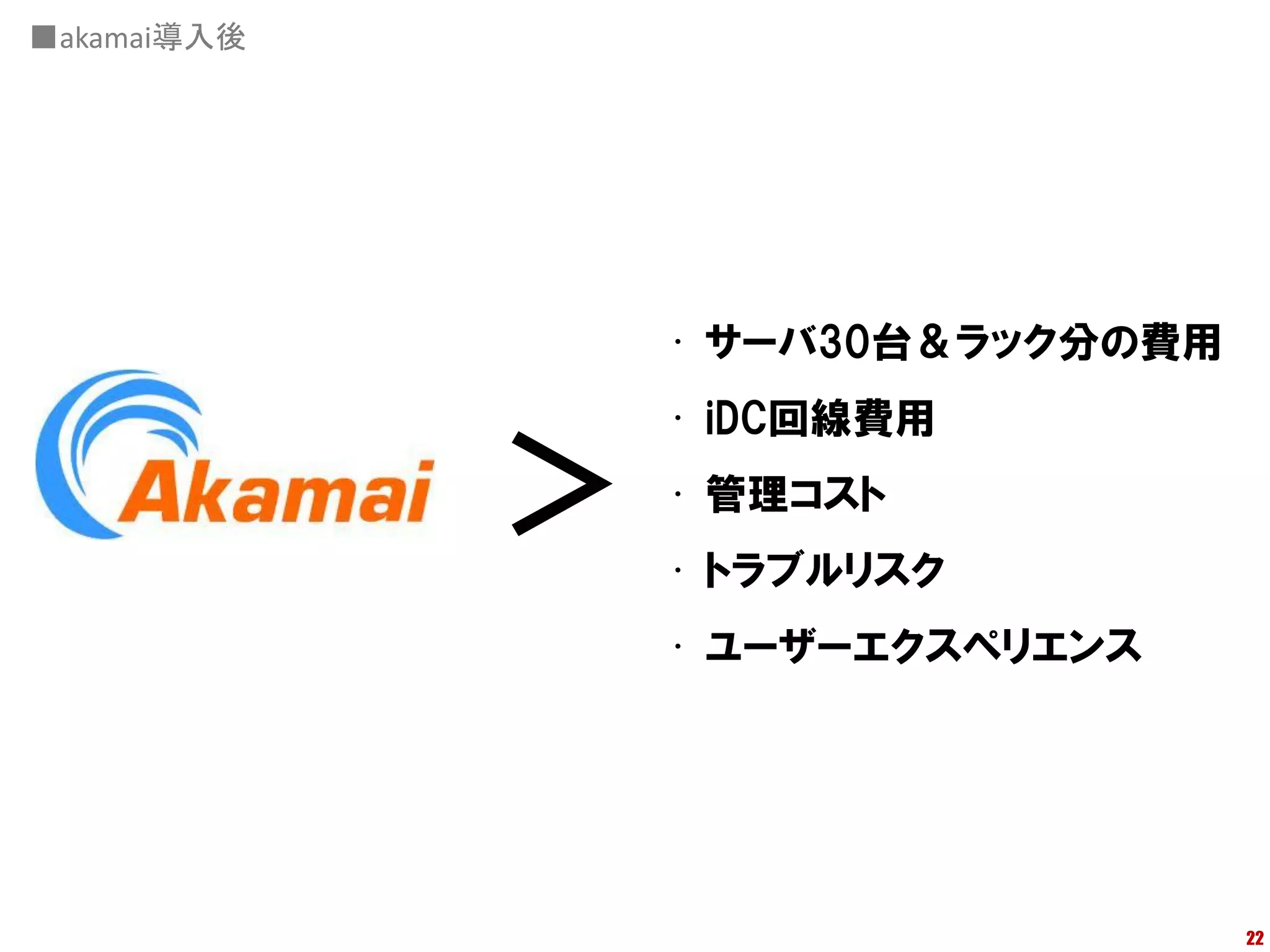 ■akamai導入後

Akamai

>

・サーバ30台＆ラック分の費用

・iDC回線費用

・管理コスト

・トラブルリスク

・ユーザーエクスペリエンス

22